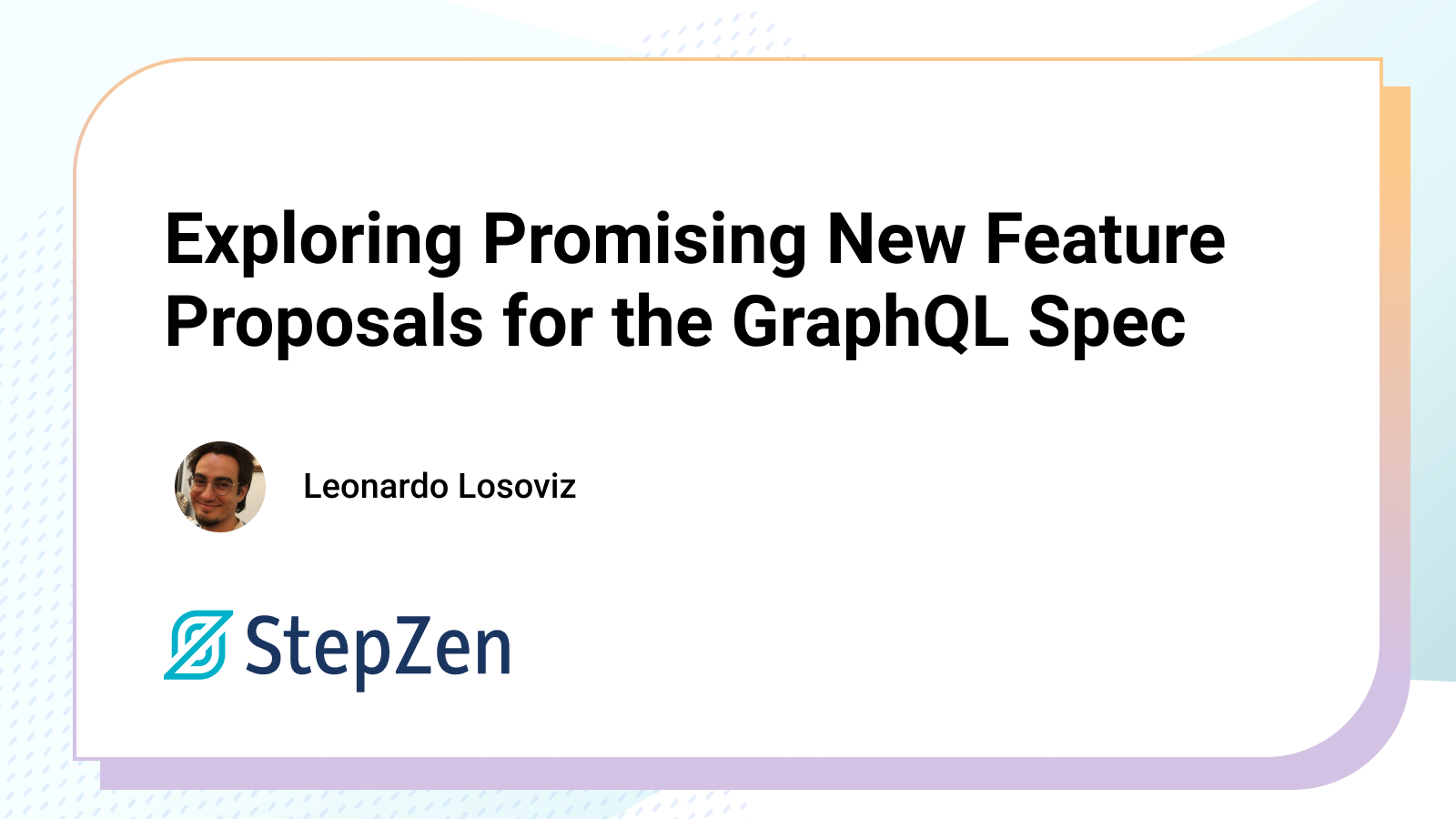 Exploring Promising New Feature Proposals for the GraphQL Spec

Leonardo Losoviz

StepZen